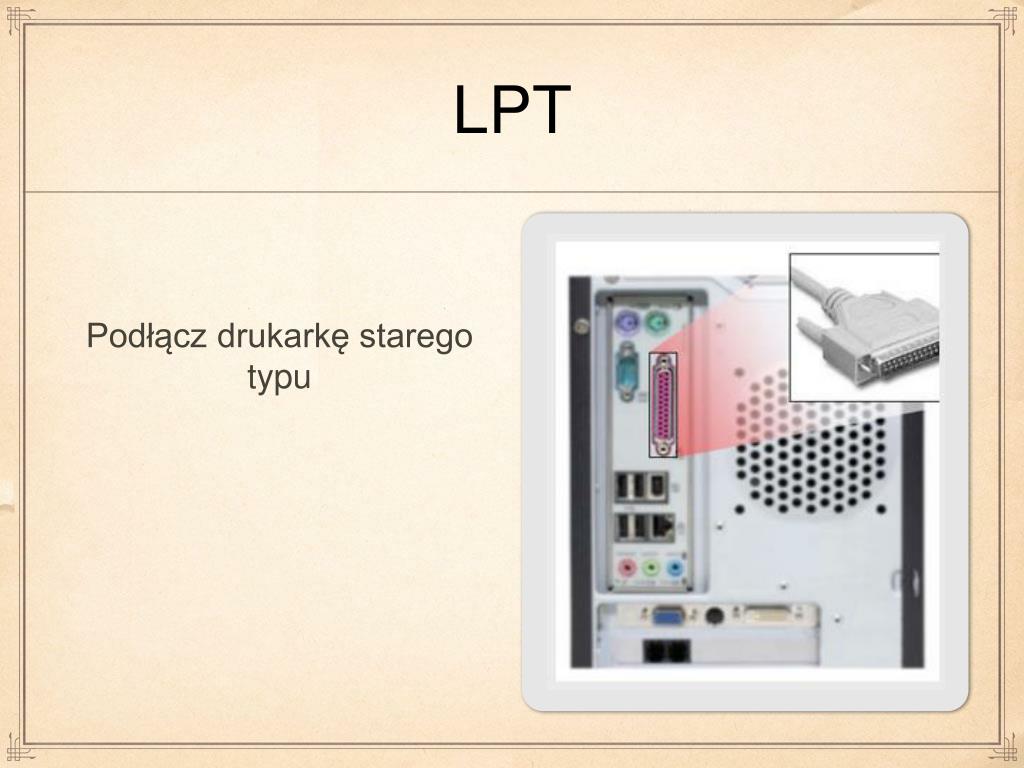 LPT

Podłącz drukarkę starego typu